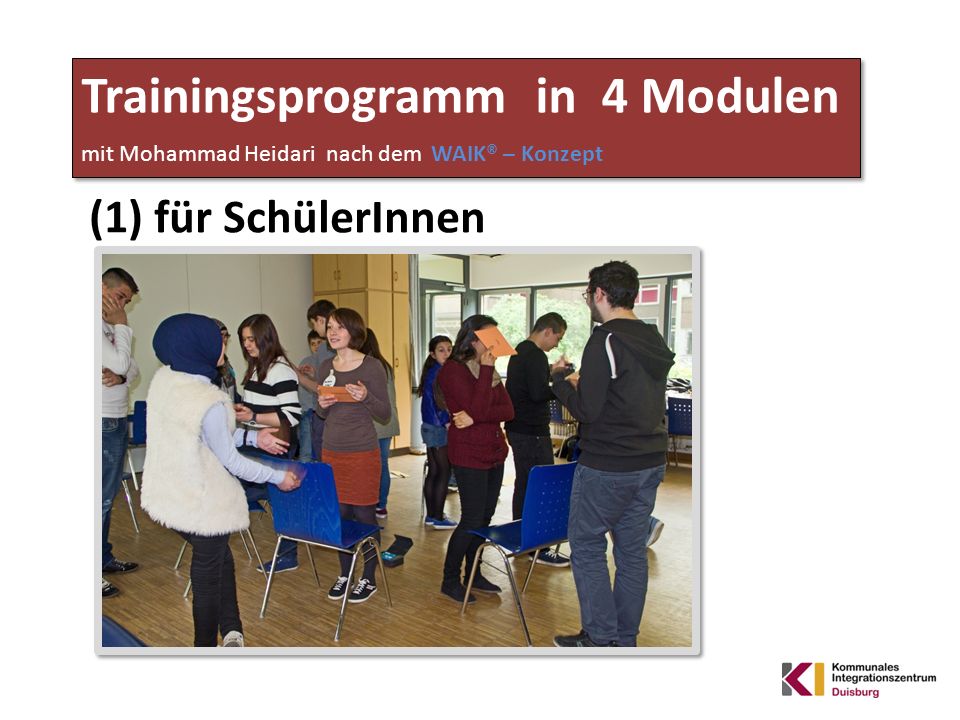 Trainingsprogramm in 4 Modulen

mit Mohammad Heidari nach dem WAIK® – Konzept

(1) für SchülerInnen

KI Kommunales Integrationszentrum Duisburg